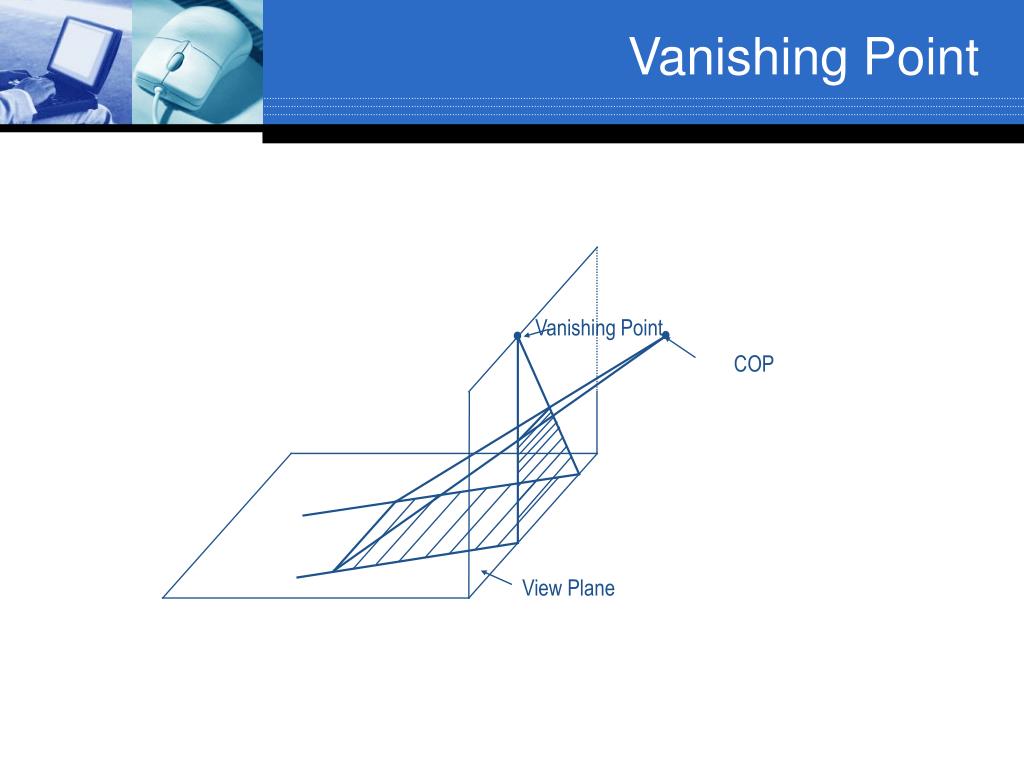 Vanishing Point

Vanishing Point

COP

View Plane